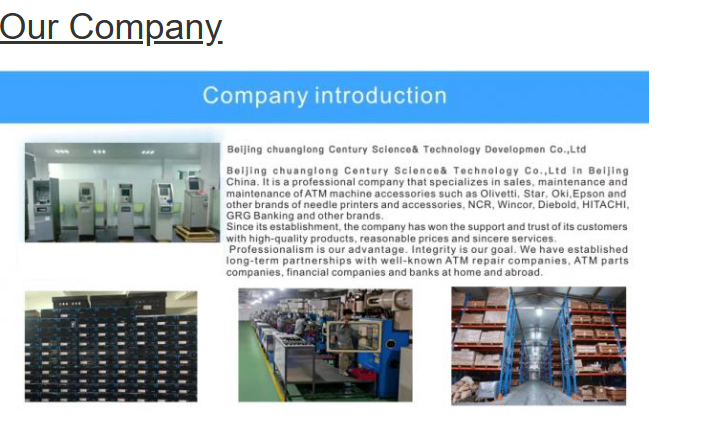 Our Company

Company introduction

Beijing chuanglong Century Science& Technology Developmen Co.,Ltd

Beijing chuanglong Century Science& Technology Co.,Ltd in Beijing China. It is a professional company that specializes in sales, maintenance and maintenance of ATM machine accessories such as Olivetti, Star, Oki,Epson and other brands of needle printers and accessories, NCR, Wincor, Diebold, HITACHI, GRG Banking and other brands.
Since its establishment, the company has won the support and trust of its customers with high-quality products, reasonable prices and sincere services.
Professionalism is our advantage. Integrity is our goal. We have established long-term partnerships with well-known ATM repair companies, ATM parts companies, financial companies and banks at home and abroad.